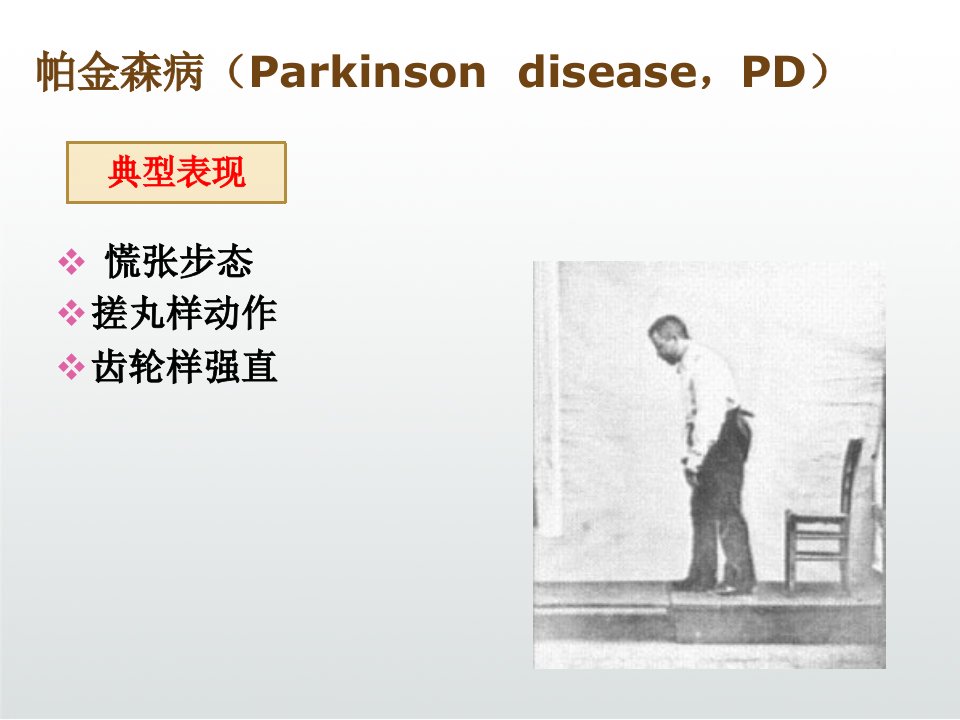 帕金森病（Parkinson disease，PD）

典型表现

❖ 慌张步态
❖ 搓丸样动作
❖ 齿轮样强直